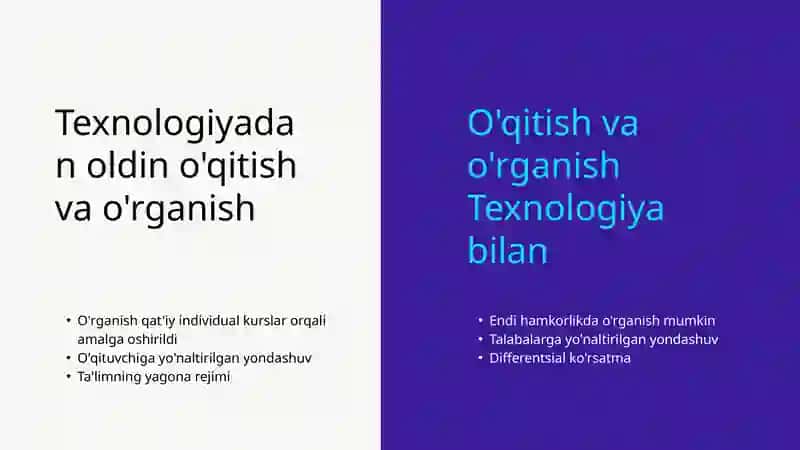 Texnologiyada n oldin o'qitish va o'rganish

• O'rganish qat'iy individual kurslar orqali amalga oshirildi
• O'qituvchiga yo'naltirilgan yondashuv
• Ta'limning yagona rejimi

O'qitish va o'rganish Texnologiya bilan

• Endi hamkorlikda o'rganish mumkin
• Talabalarga yo'naltirilgan yondashuv
• Differentsial ko'rsatma